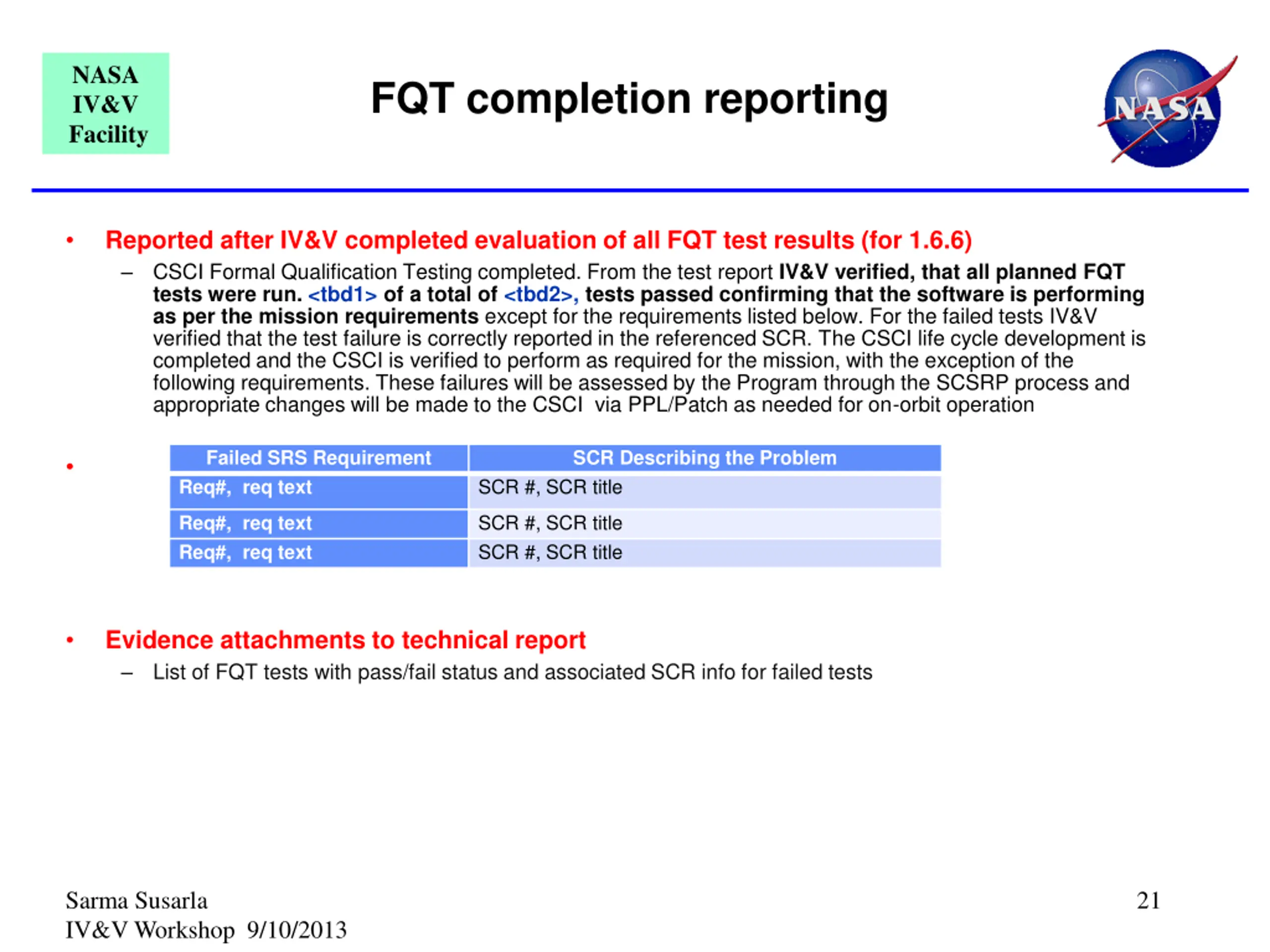 NASA IV&V Facility

FQT completion reporting

NASA

• Reported after IV&V completed evaluation of all FQT test results (for 1.6.6)

– CSCI Formal Qualification Testing completed. From the test report IV&V verified, that all planned FQT tests were run. <tbd1> of a total of <tbd2>, tests passed confirming that the software is performing as per the mission requirements except for the requirements listed below. For the failed tests IV&V verified that the test failure is correctly reported in the referenced SCR. The CSCI life cycle development is completed and the CSCI is verified to perform as required for the mission, with the exception of the following requirements. These failures will be assessed by the Program through the SCSRP process and appropriate changes will be made to the CSCI via PPL/Patch as needed for on-orbit operation

•

| Failed SRS Requirement | SCR Describing the Problem |
|---|---|
| Req#, req text | SCR #, SCR title |
| Req#, req text | SCR #, SCR title |
| Req#, req text | SCR #, SCR title |

• Evidence attachments to technical report

– List of FQT tests with pass/fail status and associated SCR info for failed tests

Sarma Susarla
IV&V Workshop 9/10/2013

21